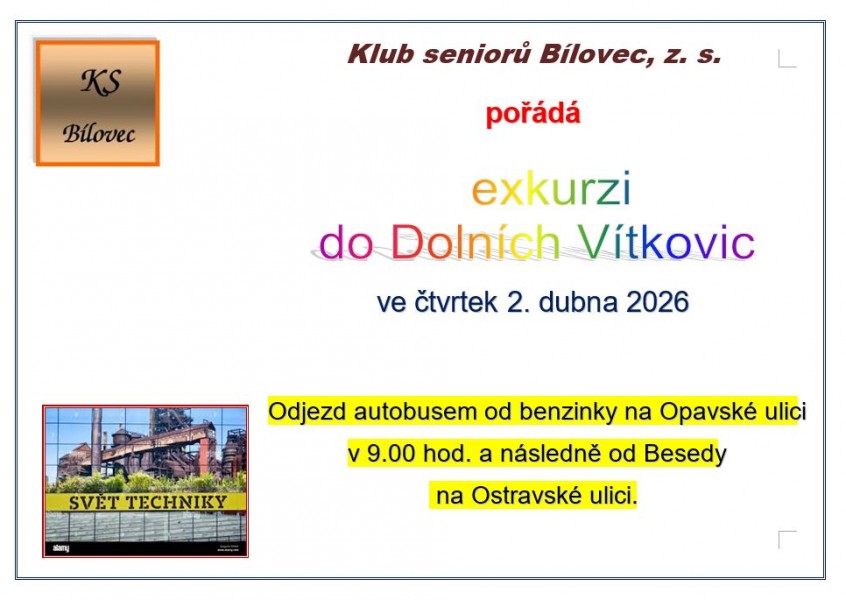 KS
Bílovec

Klub seniorů Bílovec, z. s.

pořádá

exkurzi
do Dolních Vítkovic

ve čtvrtek 2. dubna 2026

SVĚT TECHNIKY

alamy

Odjezd autobusem od benzinky na Opavské ulici v 9.00 hod. a následně od Besedy na Ostravské ulici.